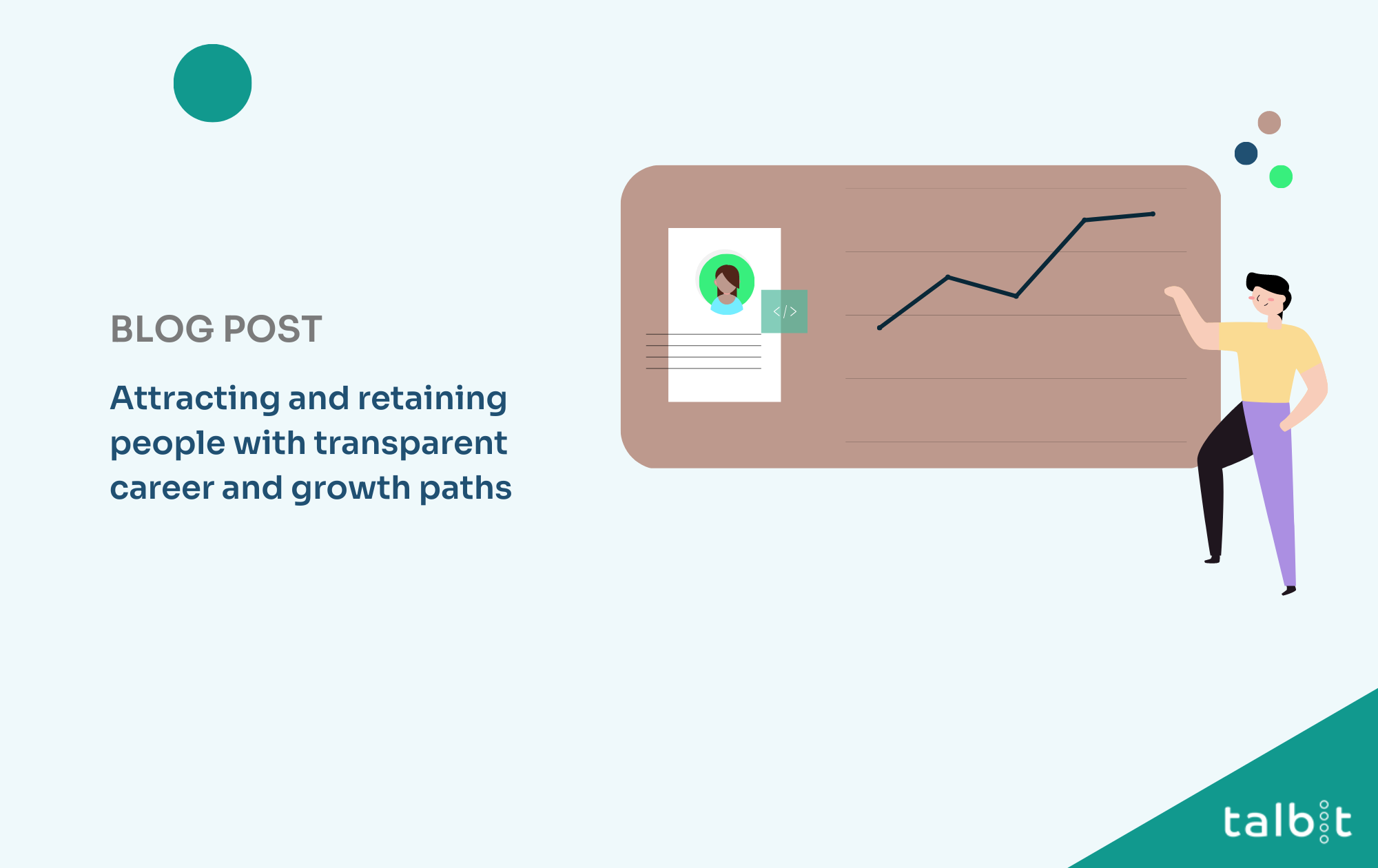 BLOG POST

Attracting and retaining people with transparent career and growth paths

</>

talbit